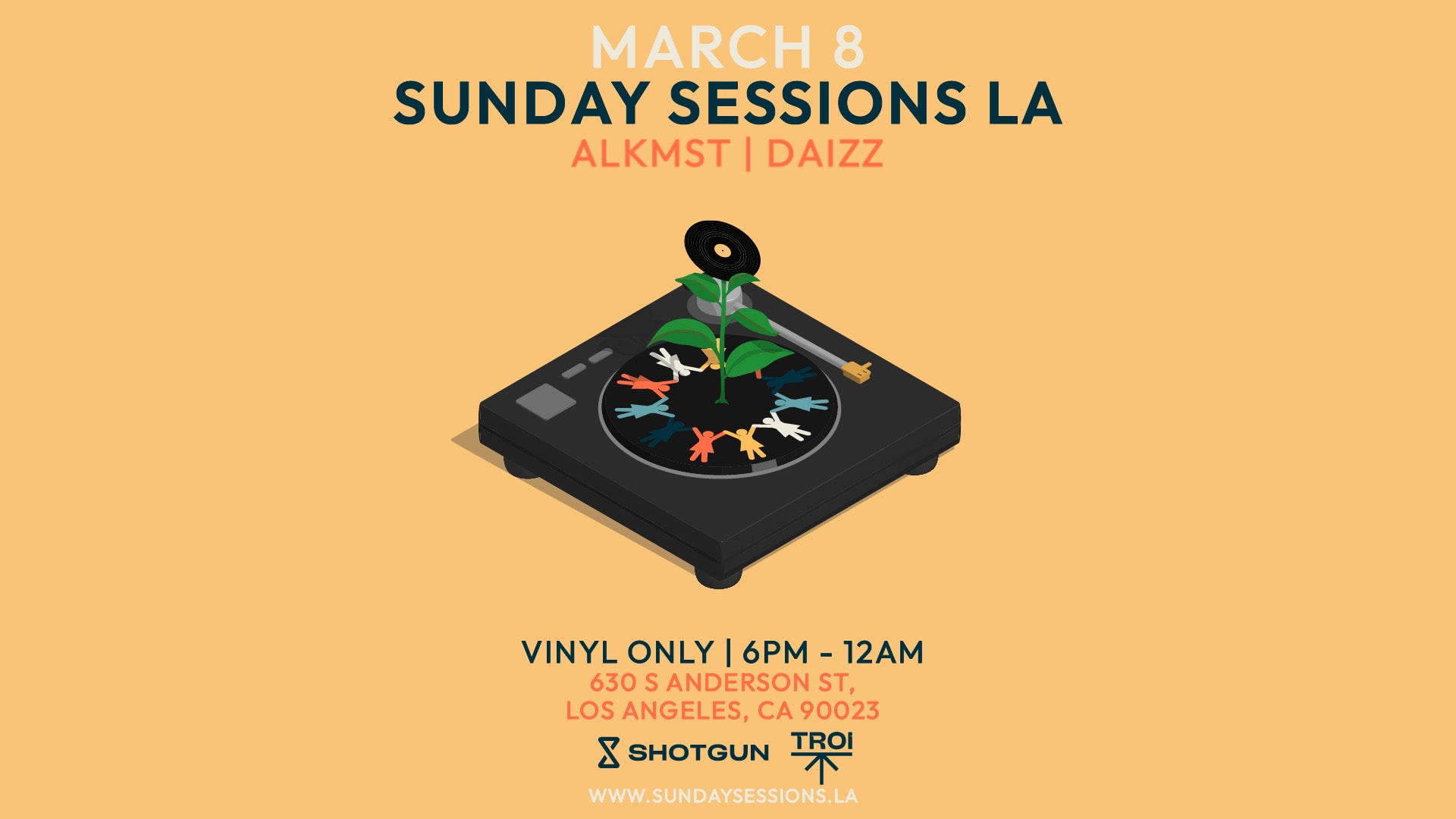 MARCH 8
SUNDAY SESSIONS LA
ALKMST | DAIZZ

VINYL ONLY | 6PM - 12AM
630 S ANDERSON ST,
LOS ANGELES, CA 90023

SHOTGUN TROI

WWW.SUNDAYSESSIONS.LA